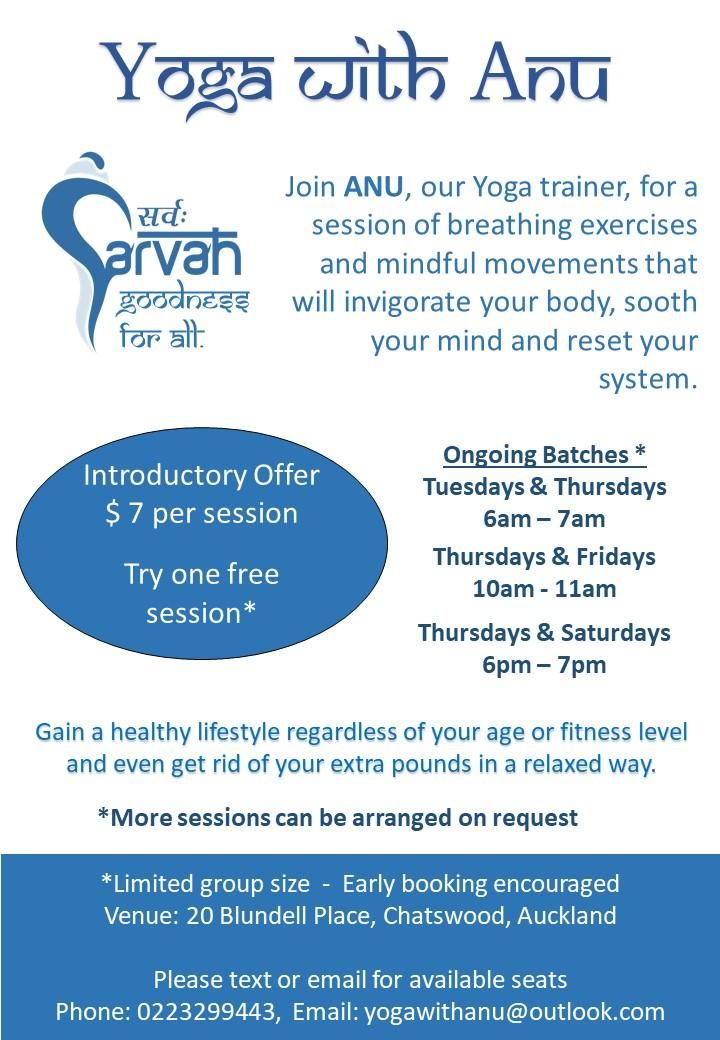 Yoga with Anu

सर्वः
Sarvah
goodness
for all.

Join ANU, our Yoga trainer, for a session of breathing exercises and mindful movements that will invigorate your body, sooth your mind and reset your system.

Introductory Offer
$ 7 per session

Try one free session*

Ongoing Batches *
Tuesdays & Thursdays
6am – 7am
Thursdays & Fridays
10am - 11am
Thursdays & Saturdays
6pm – 7pm

Gain a healthy lifestyle regardless of your age or fitness level and even get rid of your extra pounds in a relaxed way.

*More sessions can be arranged on request

*Limited group size - Early booking encouraged
Venue: 20 Blundell Place, Chatswood, Auckland

Please text or email for available seats
Phone: 0223299443, Email: yogawithanu@outlook.com